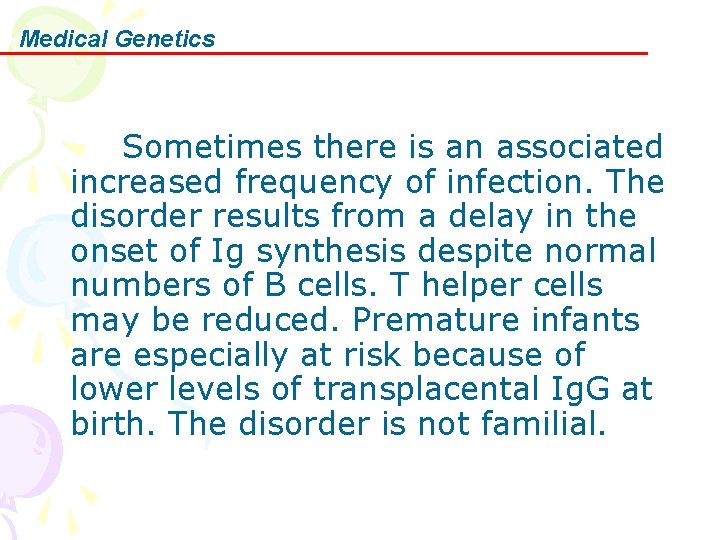 Medical Genetics

Sometimes there is an associated increased frequency of infection. The disorder results from a delay in the onset of Ig synthesis despite normal numbers of B cells. T helper cells may be reduced. Premature infants are especially at risk because of lower levels of transplacental IgG at birth. The disorder is not familial.